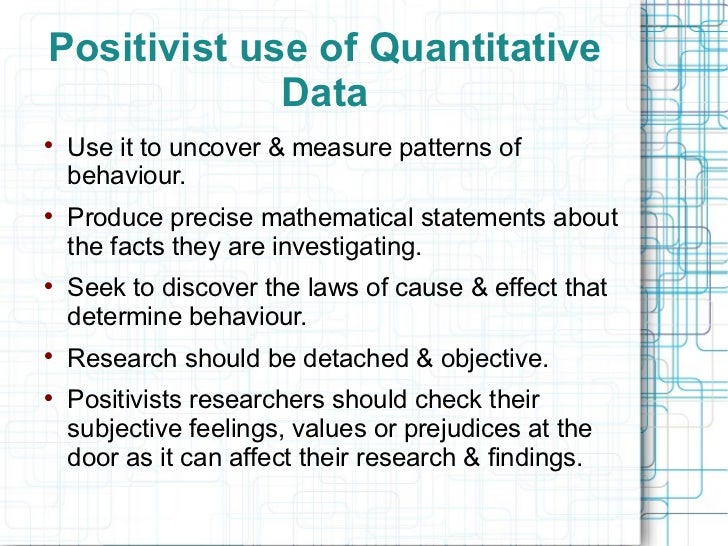 Positivist use of Quantitative Data

• Use it to uncover & measure patterns of behaviour.

• Produce precise mathematical statements about the facts they are investigating.

• Seek to discover the laws of cause & effect that determine behaviour.

• Research should be detached & objective.

• Positivists researchers should check their subjective feelings, values or prejudices at the door as it can affect their research & findings.